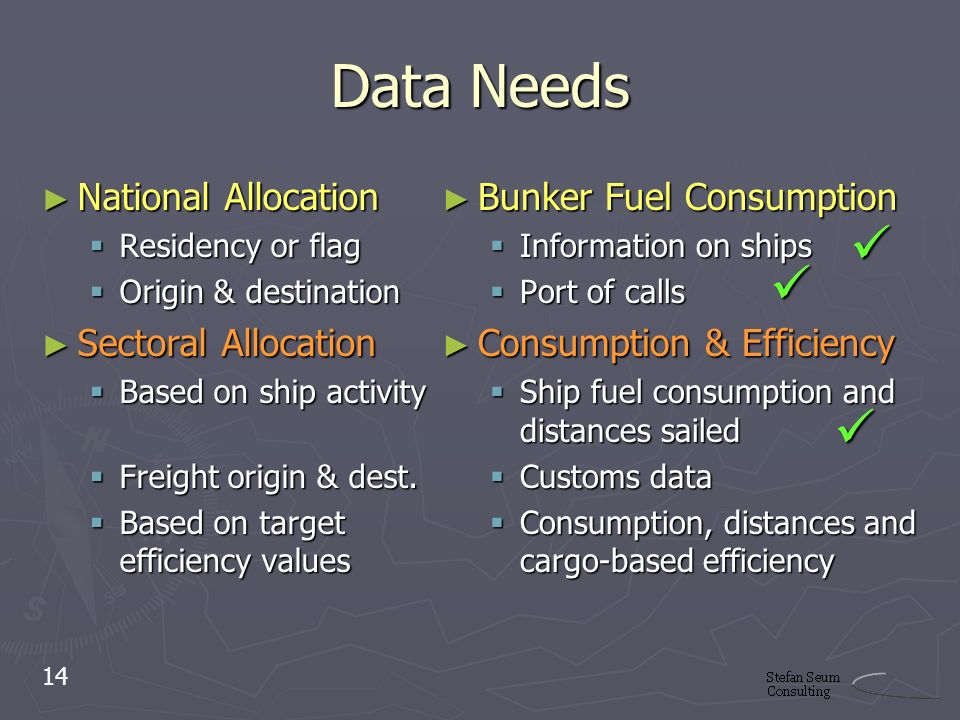 Data Needs

► National Allocation
▪ Residency or flag
▪ Origin & destination

► Sectoral Allocation
▪ Based on ship activity
▪ Freight origin & dest.
▪ Based on target efficiency values

► Bunker Fuel Consumption
▪ Information on ships ✓
▪ Port of calls ✓

► Consumption & Efficiency
▪ Ship fuel consumption and distances sailed ✓
▪ Customs data
▪ Consumption, distances and cargo-based efficiency

14

Stefan Seum Consulting